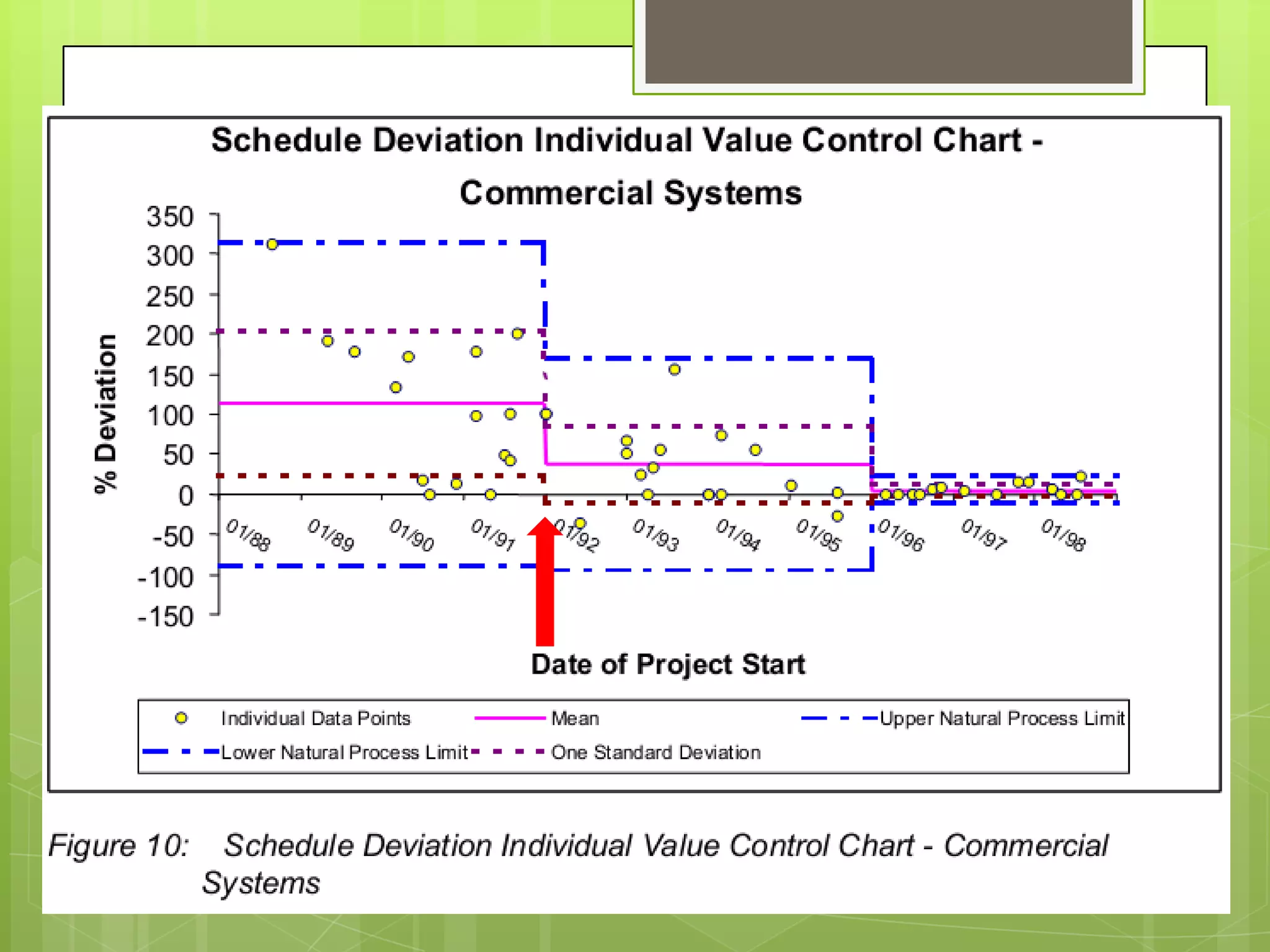 Schedule Deviation Individual Value Control Chart - Commercial Systems

% Deviation

350
300
250
200
150
100
50
0
-50
-100
-150

01/88
01/89
01/90
01/91
01/92
01/93
01/94
01/95
01/96
01/97
01/98

Date of Project Start

Individual Data Points
Mean
Upper Natural Process Limit
Lower Natural Process Limit
One Standard Deviation

Figure 10: Schedule Deviation Individual Value Control Chart - Commercial Systems